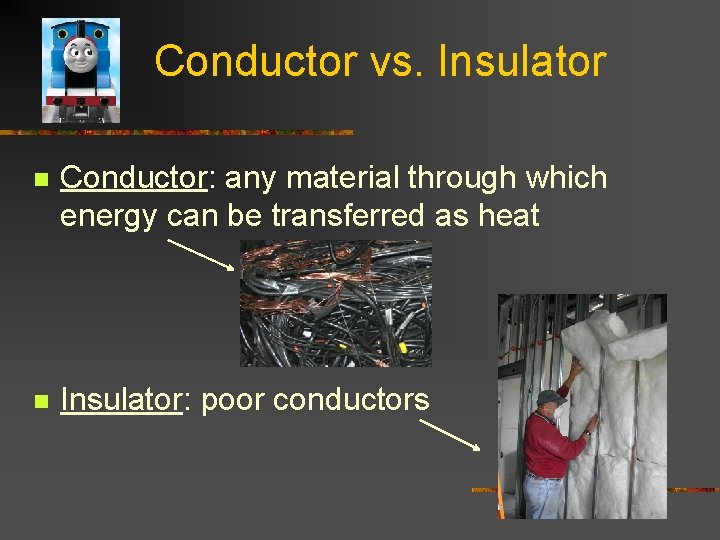 Conductor vs. Insulator

Conductor: any material through which energy can be transferred as heat

Insulator: poor conductors